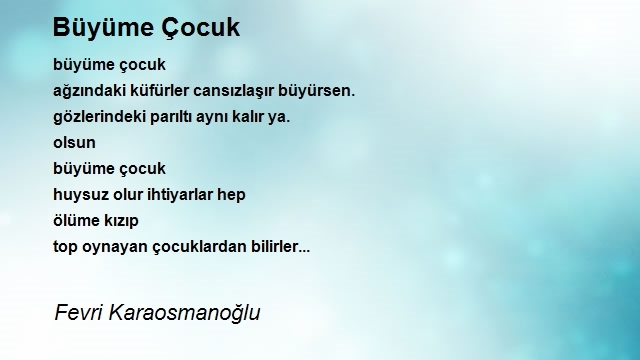 Büyüme Çocuk

büyüme çocuk
ağzındaki küfürler cansızlaşır büyürsen.
gözlerindeki parıltı aynı kalır ya.
olsun
büyüme çocuk
huysuz olur ihtiyarlar hep
ölüme kızıp
top oynayan çocuklardan bilirler...

Fevri Karaosmanoğlu